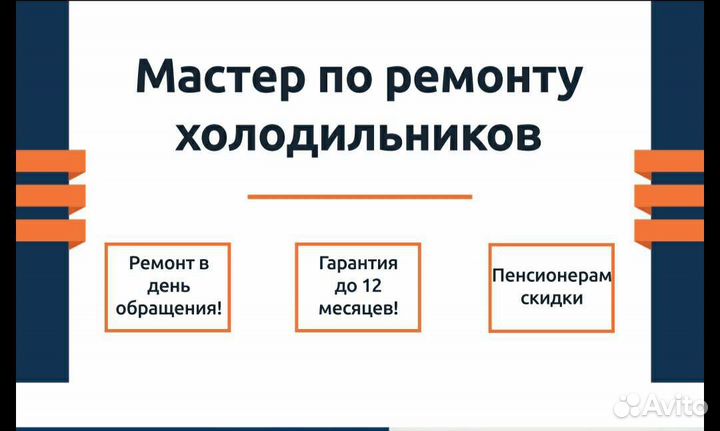 Мастер по ремонту холодильников

Ремонт в день обращения!

Гарантия до 12 месяцев!

Пенсионерам скидки

Avito